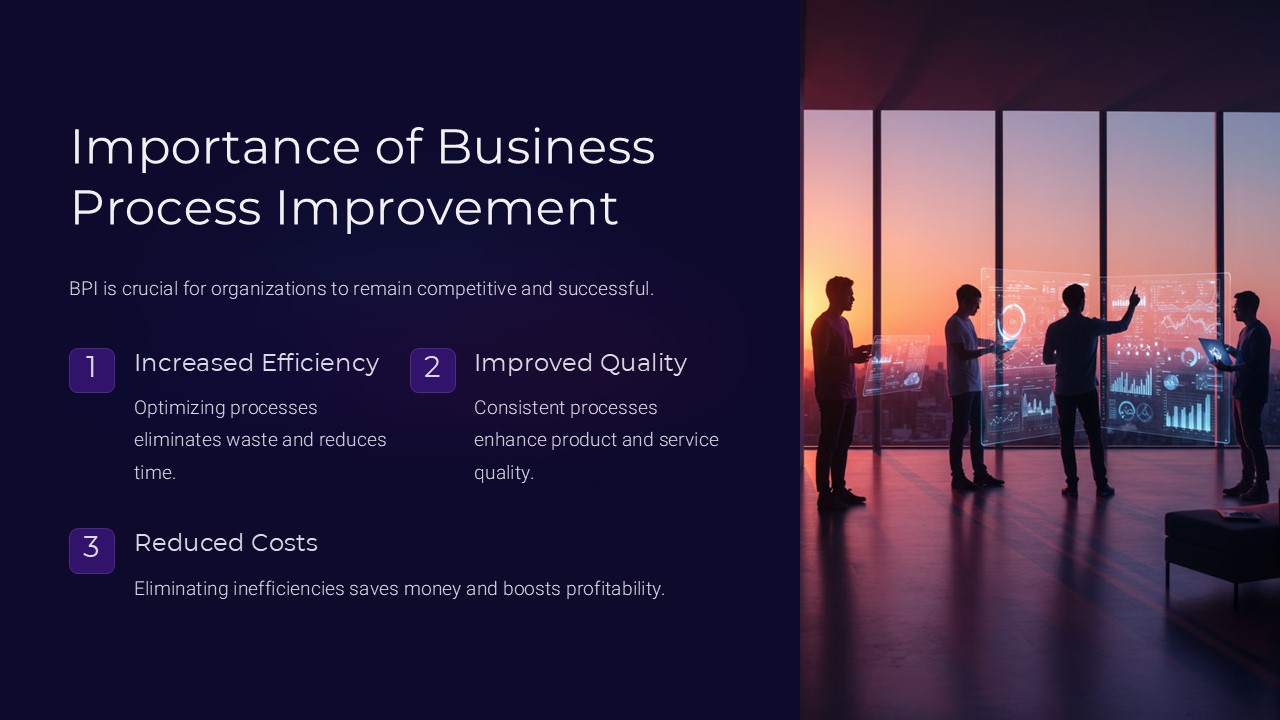 Importance of Business Process Improvement

BPI is crucial for organizations to remain competitive and successful.

1

Increased Efficiency

Optimizing processes eliminates waste and reduces time.

2

Improved Quality

Consistent processes enhance product and service quality.

3

Reduced Costs

Eliminating inefficiencies saves money and boosts profitability.